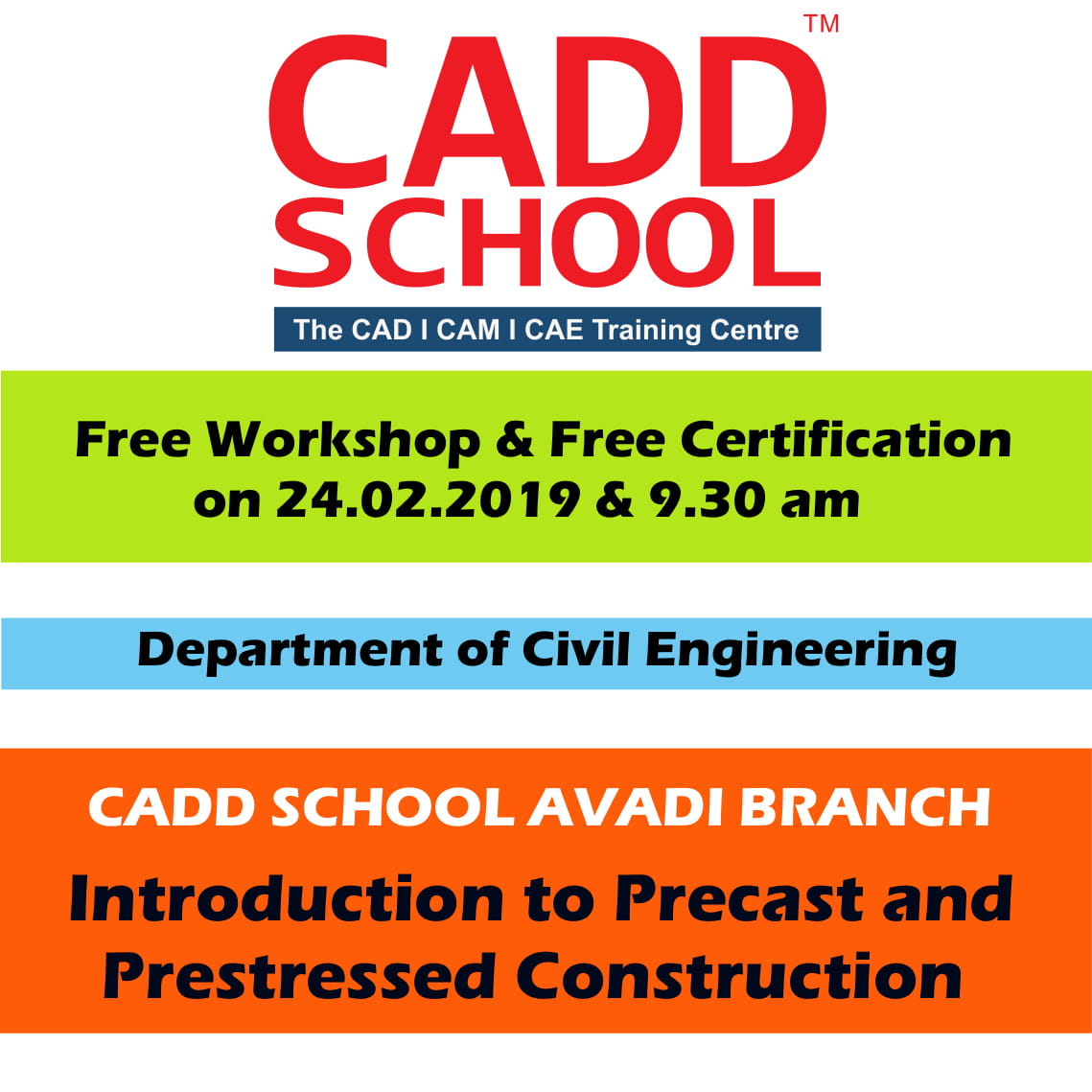 CADD™
SCHOOL

The CAD I CAM I CAE Training Centre

Free Workshop & Free Certification on 24.02.2019 & 9.30 am

Department of Civil Engineering

CADD SCHOOL AVADI BRANCH

Introduction to Precast and Prestressed Construction